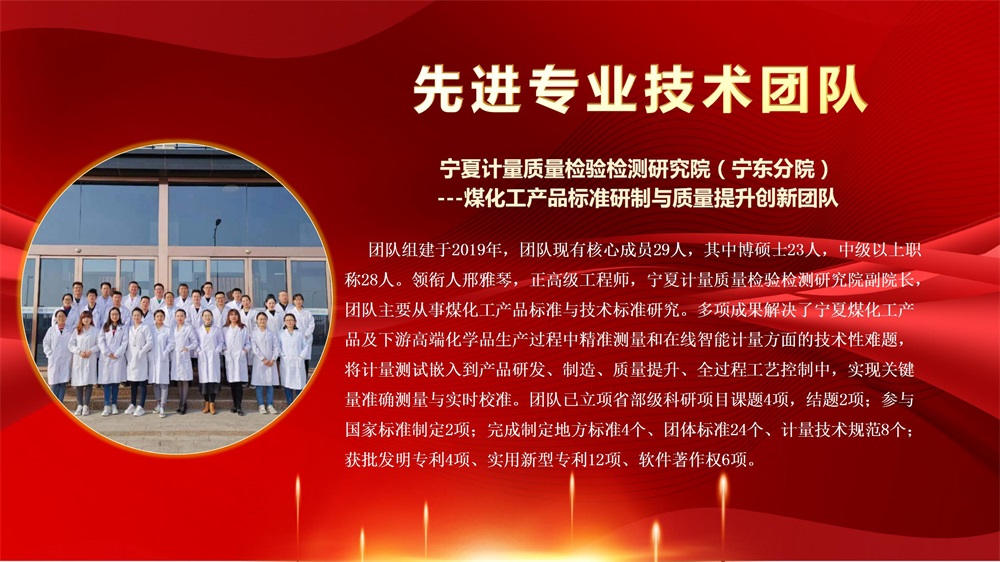 先进专业技术团队

宁夏计量质量检验检测研究院（宁东分院）
---煤化工产品标准研制与质量提升创新团队

团队组建于2019年，团队现有核心成员29人，其中博硕士23人，中级以上职称28人。领衔人邢雅琴，正高级工程师，宁夏计量质量检验检测研究院副院长，团队主要从事煤化工产品标准与技术标准研究。多项成果解决了宁夏煤化工产品及下游高端化学品生产过程中精准测量和在线智能计量方面的技术性难题，将计量测试嵌入到产品研发、制造、质量提升、全过程工艺控制中，实现关键量准确测量与实时校准。团队已立项省部级科研项目课题4项，结题2项；参与国家标准制定2项；完成制定地方标准4个、团体标准24个、计量技术规范8个；获批发明专利4项、实用新型专利12项、软件著作权6项。